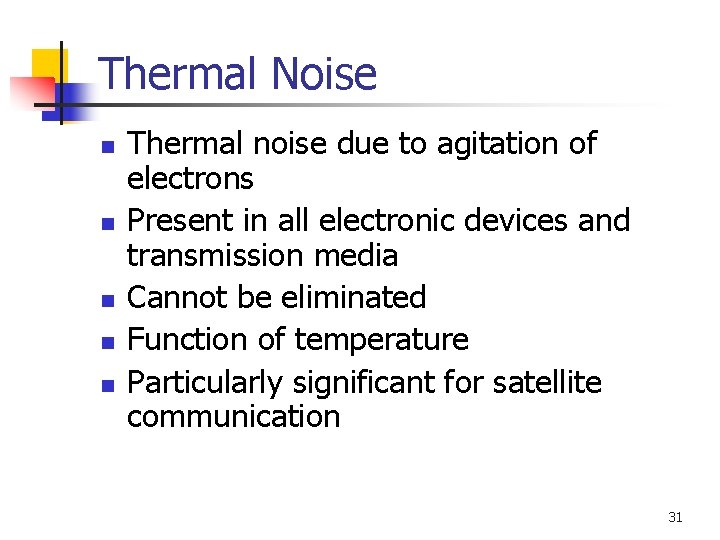 Thermal Noise

- Thermal noise due to agitation of electrons
- Present in all electronic devices and transmission media
- Cannot be eliminated
- Function of temperature
- Particularly significant for satellite communication

31